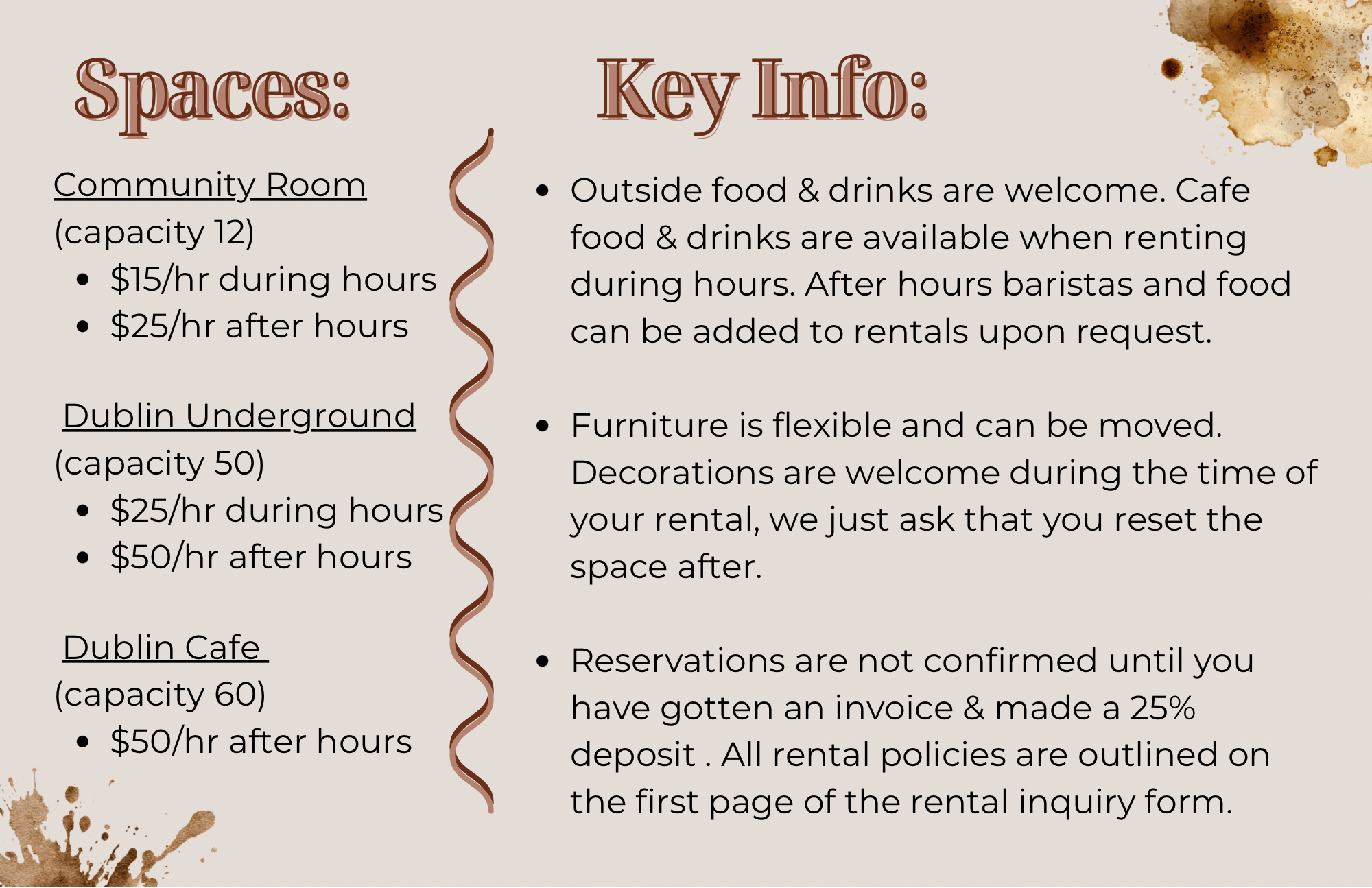 Spaces:

Community Room
(capacity 12)
• \$15/hr during hours
• \$25/hr after hours

Dublin Underground
(capacity 50)
• \$25/hr during hours
• \$50/hr after hours

Dublin Cafe
(capacity 60)
• \$50/hr after hours

Key Info:

• Outside food & drinks are welcome. Cafe food & drinks are available when renting during hours. After hours baristas and food can be added to rentals upon request.

• Furniture is flexible and can be moved. Decorations are welcome during the time of your rental, we just ask that you reset the space after.

• Reservations are not confirmed until you have gotten an invoice & made a 25% deposit . All rental policies are outlined on the first page of the rental inquiry form.